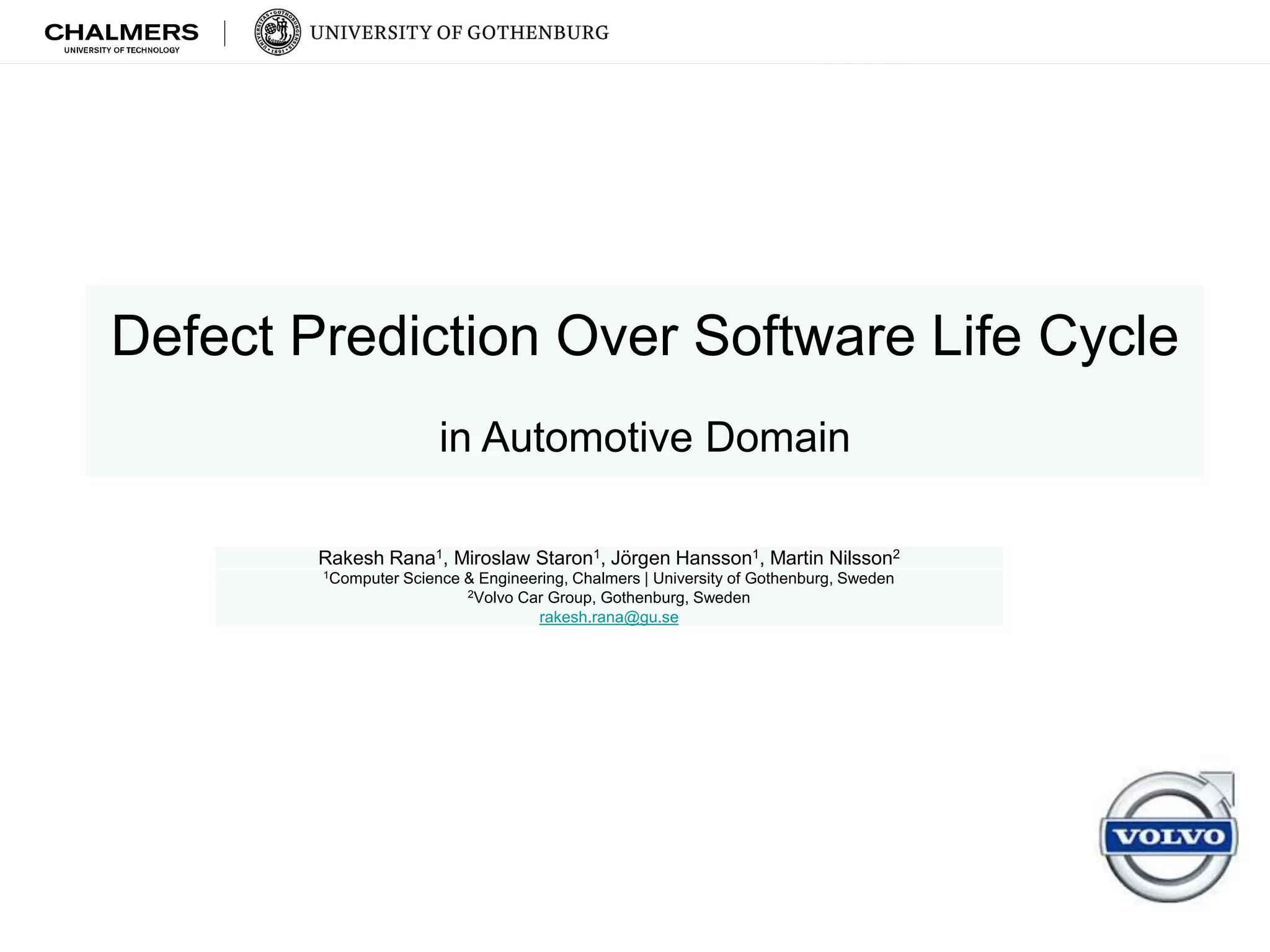 CHALMERS
UNIVERSITY OF TECHNOLOGY

UNIVERSITY OF GOTHENBURG

Defect Prediction Over Software Life Cycle

in Automotive Domain

Rakesh Rana$^1$, Miroslaw Staron$^1$, Jörgen Hansson$^1$, Martin Nilsson$^2$
$^1$Computer Science & Engineering, Chalmers | University of Gothenburg, Sweden
$^2$Volvo Car Group, Gothenburg, Sweden
rakesh.rana@gu.se

VOLVO